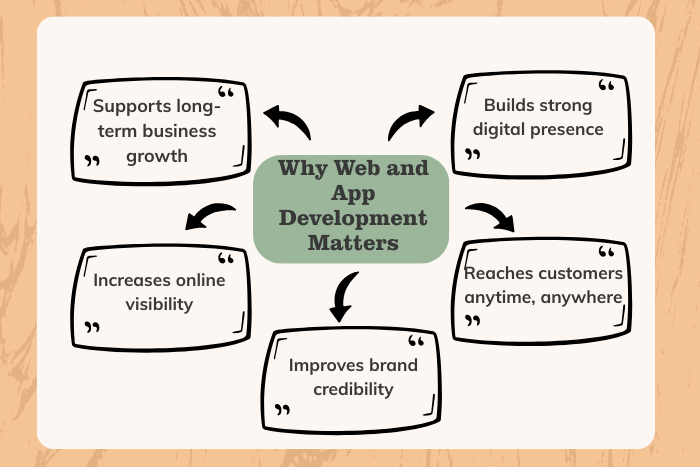 Why Web and App Development Matters

Supports long-term business growth

Builds strong digital presence

Increases online visibility

Reaches customers anytime, anywhere

Improves brand credibility